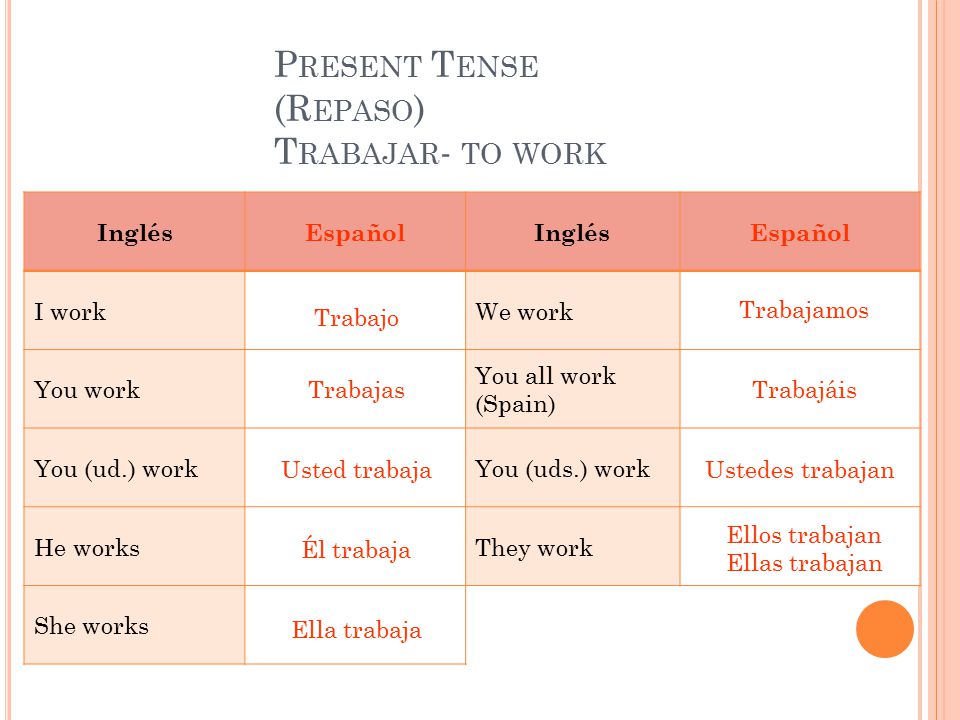 PRESENT TENSE
(REPASO)
TRABAJAR- TO WORK

| Inglés | Español | Inglés | Español |
|---|---|---|---|
| I work | Trabajo | We work | Trabajamos |
| You work | Trabajas | You all work (Spain) | Trabajáis |
| You (ud.) work | Usted trabaja | You (uds.) work | Ustedes trabajan |
| He works | Él trabaja | They work | Ellos trabajan Ellas trabajan |
| She works | Ella trabaja | | |